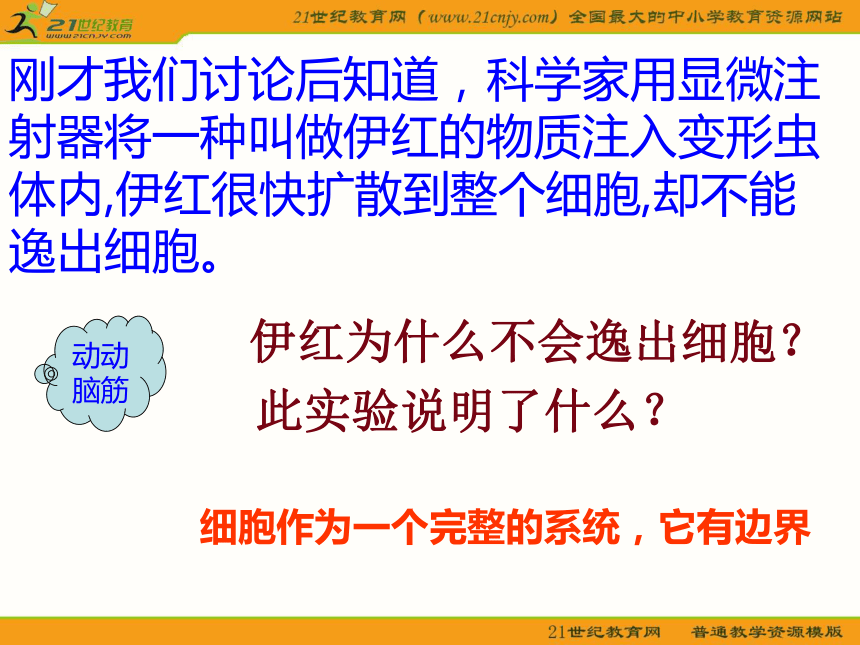 21世纪教育
www.21cnjy.com

21世纪教育网（www.21cnjy.com）全国最大的中小学教育资源网站

刚才我们讨论后知道，科学家用显微注射器将一种叫做伊红的物质注入变形虫体内,伊红很快扩散到整个细胞,却不能逸出细胞。

动动脑筋

伊红为什么不会逸出细胞？
此实验说明了什么？

细胞作为一个完整的系统，它有边界

21世纪教育网　普通教学资源模版